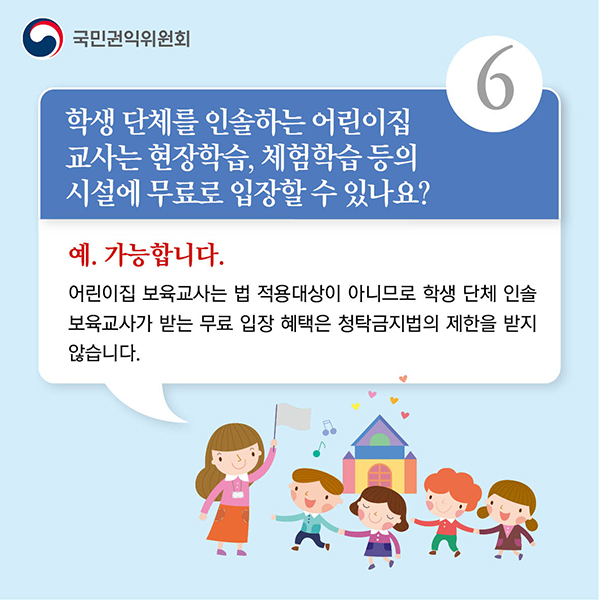 국민권익위원회

6

학생 단체를 인솔하는 어린이집 교사는 현장학습, 체험학습 등의 시설에 무료로 입장할 수 있나요?

예. 가능합니다.

어린이집 보육교사는 법 적용대상이 아니므로 학생 단체 인솔 보육교사가 받는 무료 입장 혜택은 청탁금지법의 제한을 받지 않습니다.